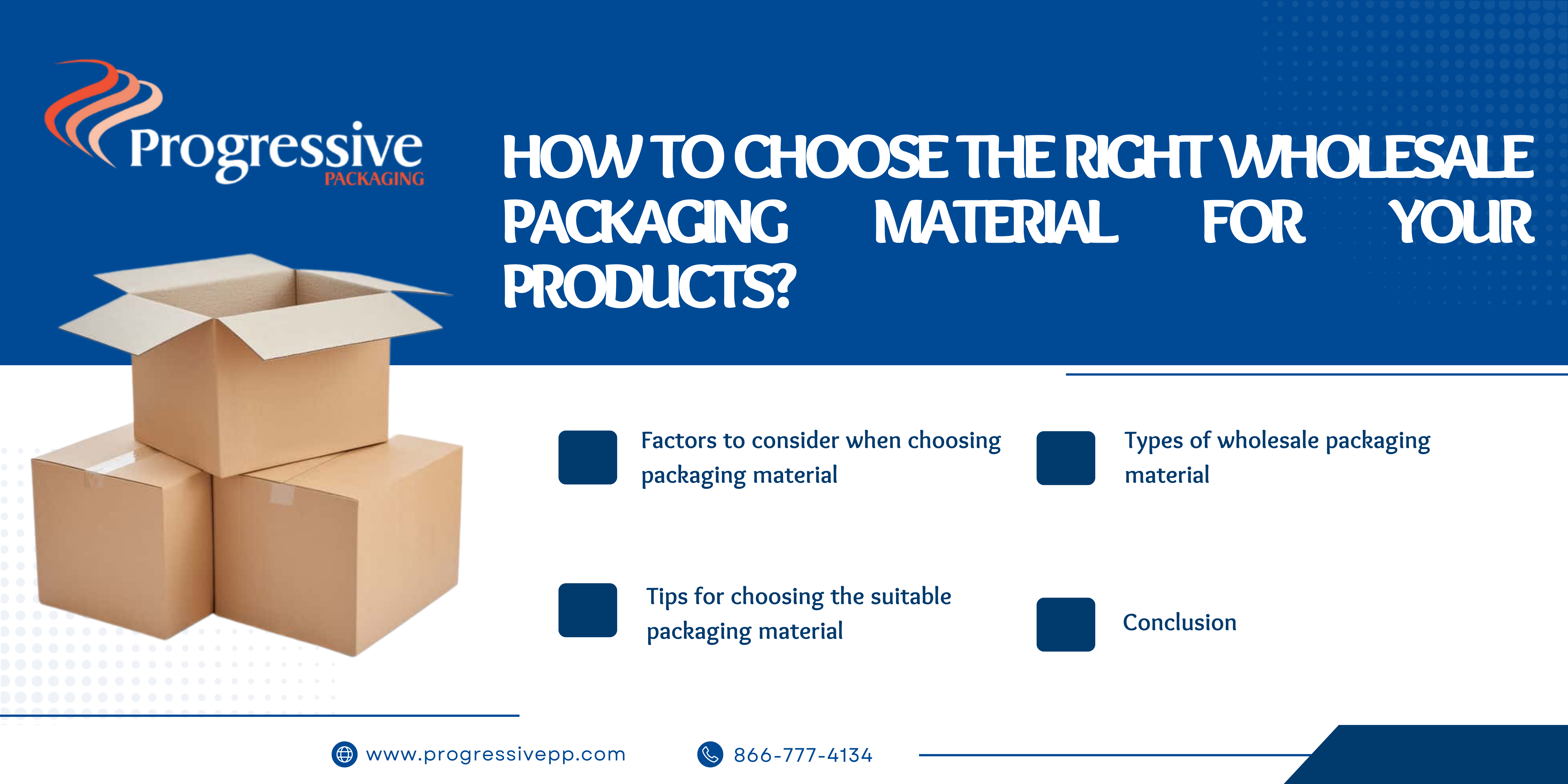 Progressive
PACKAGING

HOW TO CHOOSE THE RIGHT WHOLESALE PACKAGING MATERIAL FOR YOUR PRODUCTS?

Factors to consider when choosing packaging material

Types of wholesale packaging material

Tips for choosing the suitable packaging material

Conclusion

www.progressivepp.com

866-777-4134